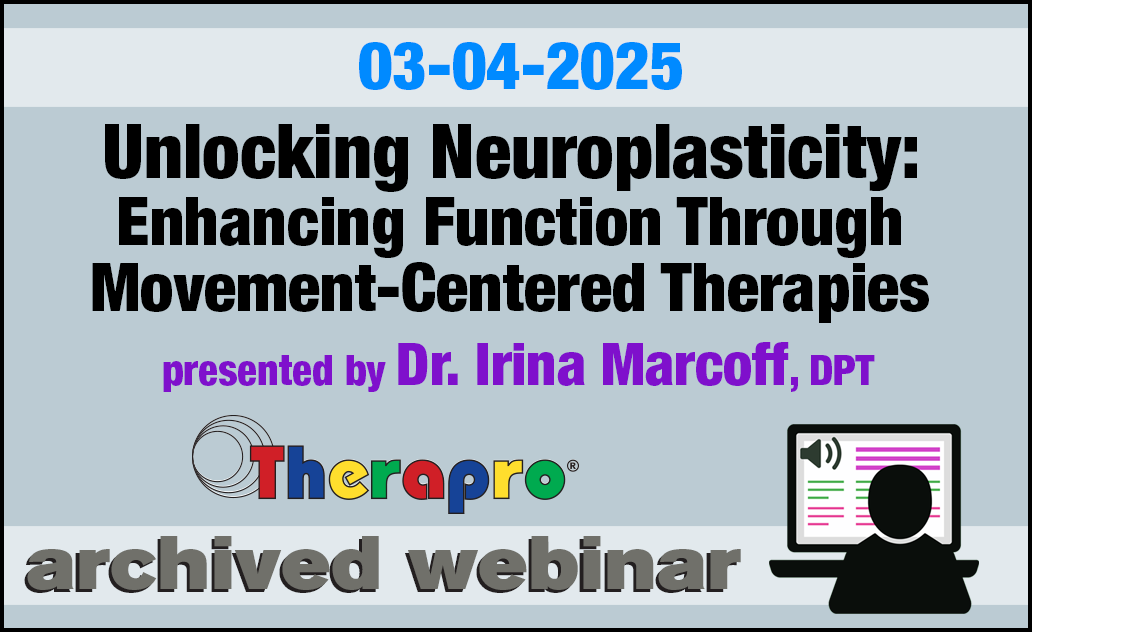 03-04-2025

Unlocking Neuroplasticity: Enhancing Function Through Movement-Centered Therapies

presented by Dr. Irina Marcoff, DPT

Therapro®

archived webinar